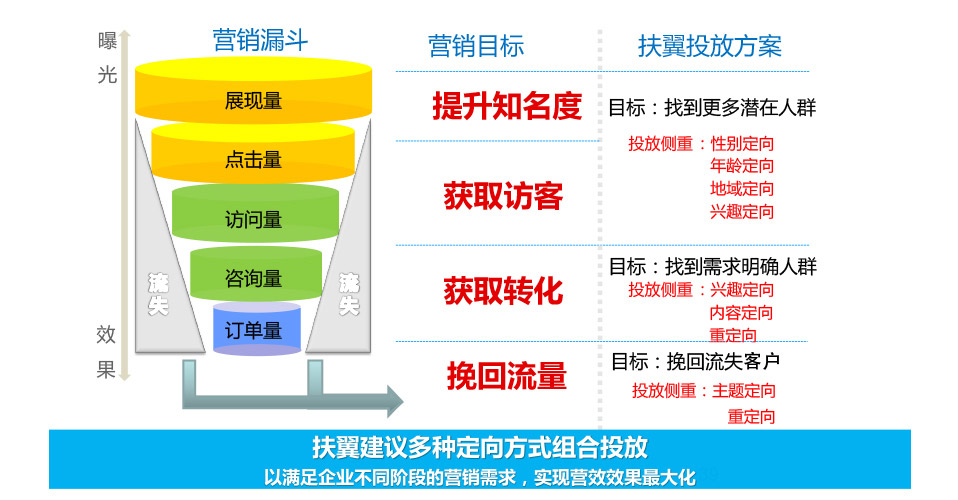 曝光

效果

营销漏斗

展现量

点击量

访问量

咨询量

订单量

流失

流失

营销目标

提升知名度

获取访客

获取转化

挽回流量

扶翼投放方案

目标：找到更多潜在人群

投放侧重：性别定向
年龄定向
地域定向
兴趣定向

目标：找到需求明确人群

投放侧重：兴趣定向
内容定向
重定向

目标：挽回流失客户

投放侧重：主题定向
重定向

扶翼建议多种定向方式组合投放

以满足企业不同阶段的营销需求，实现营效效果最大化